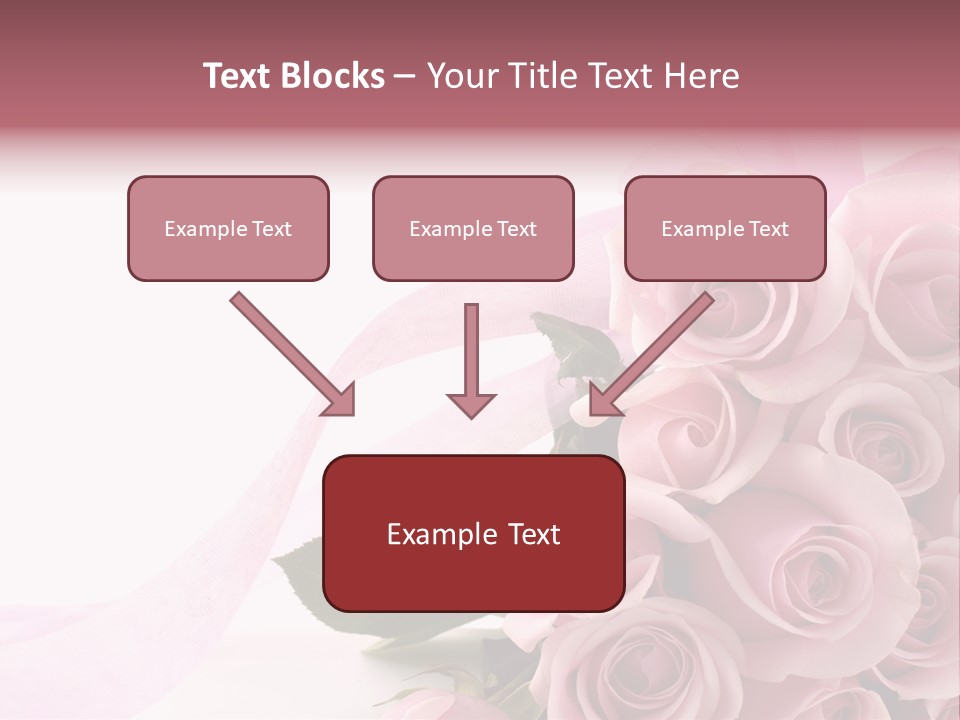 Text Blocks – Your Title Text Here

Example Text

Example Text

Example Text

Example Text